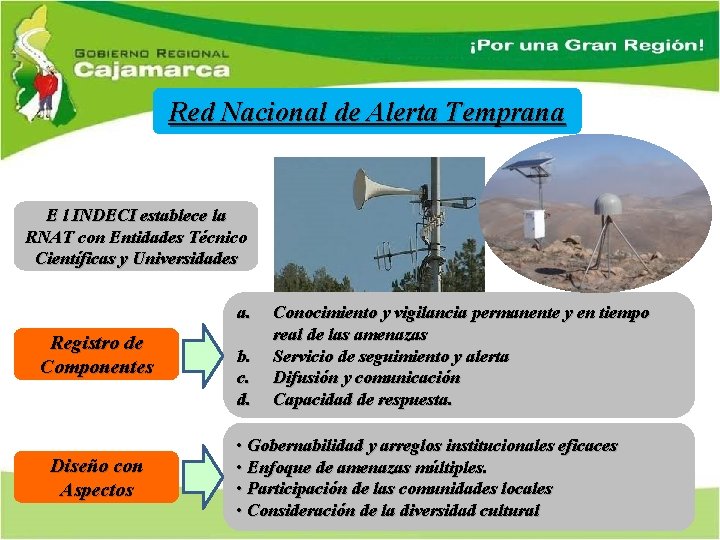 GOBIERNO REGIONAL
Cajamarca

¡Por una Gran Región!

Red Nacional de Alerta Temprana

E l INDECI establece la RNAT con Entidades Técnico Científicas y Universidades

Registro de Componentes

a. Conocimiento y vigilancia permanente y en tiempo real de las amenazas
b. Servicio de seguimiento y alerta
c. Difusión y comunicación
d. Capacidad de respuesta.

Diseño con Aspectos

• Gobernabilidad y arreglos institucionales eficaces
• Enfoque de amenazas múltiples.
• Participación de las comunidades locales
• Consideración de la diversidad cultural